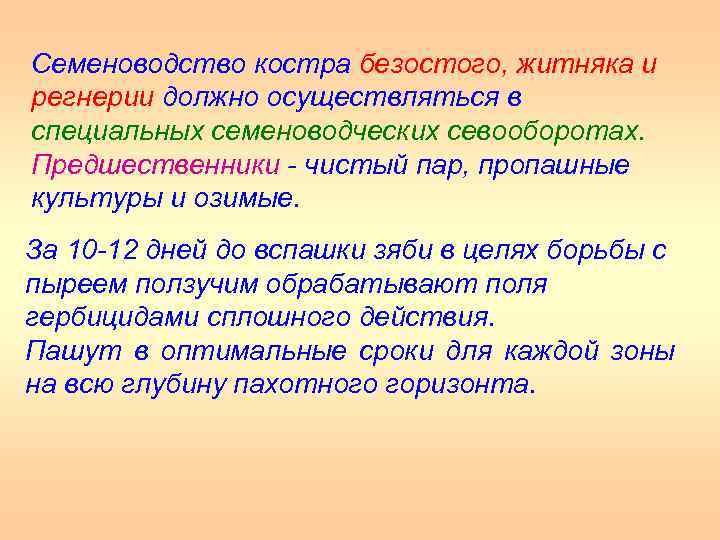 Семеноводство костра безостого, житняка и регнерии должно осуществляться в специальных семеноводческих севооборотах. Предшественники - чистый пар, пропашные культуры и озимые.

За 10-12 дней до вспашки зяби в целях борьбы с пыреем ползучим обрабатывают поля гербицидами сплошного действия.
Пашут в оптимальные сроки для каждой зоны на всю глубину пахотного горизонта.